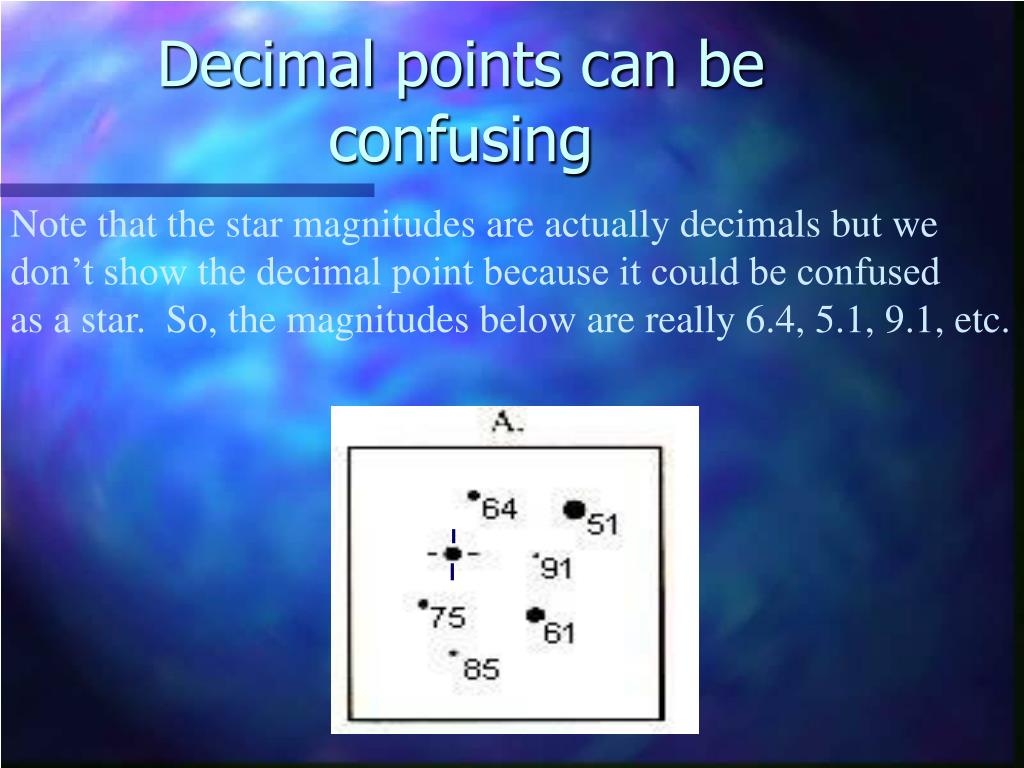 Decimal points can be confusing

Note that the star magnitudes are actually decimals but we don’t show the decimal point because it could be confused as a star. So, the magnitudes below are really 6.4, 5.1, 9.1, etc.

A.

64

51

91

75

61

85